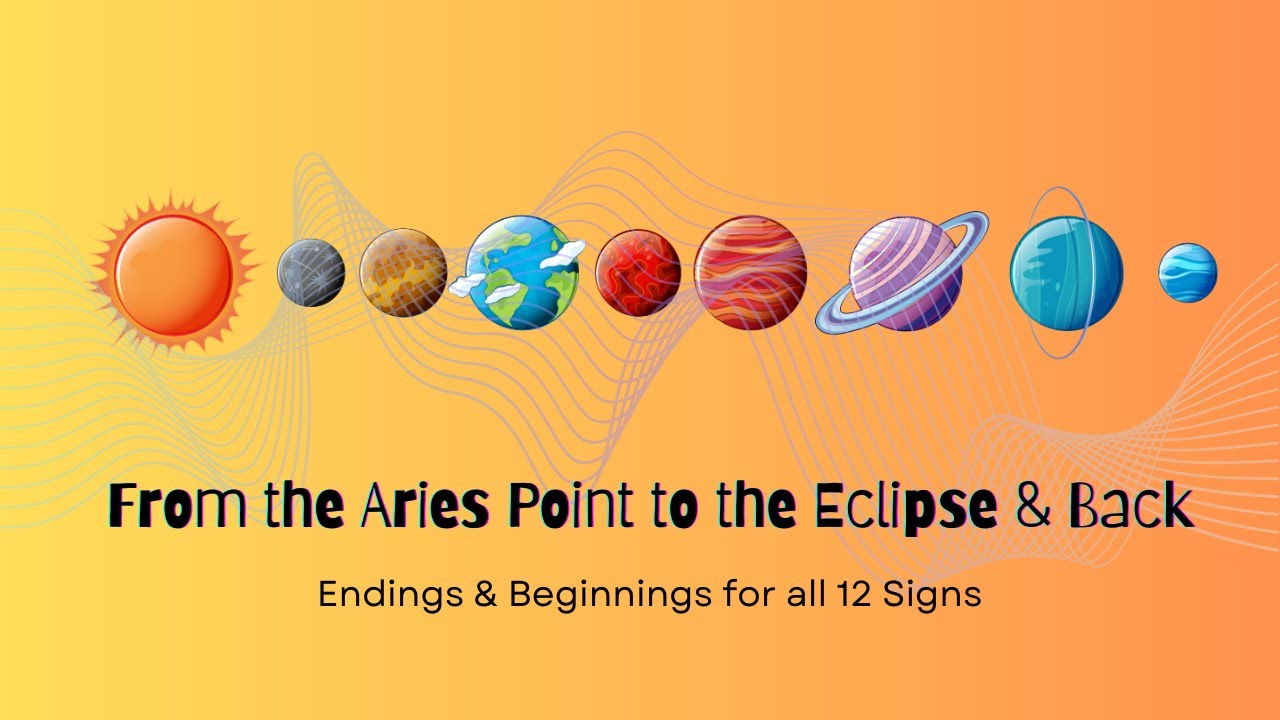 From the Aries Point to the Eclipse & Back

Endings & Beginnings for all 12 Signs